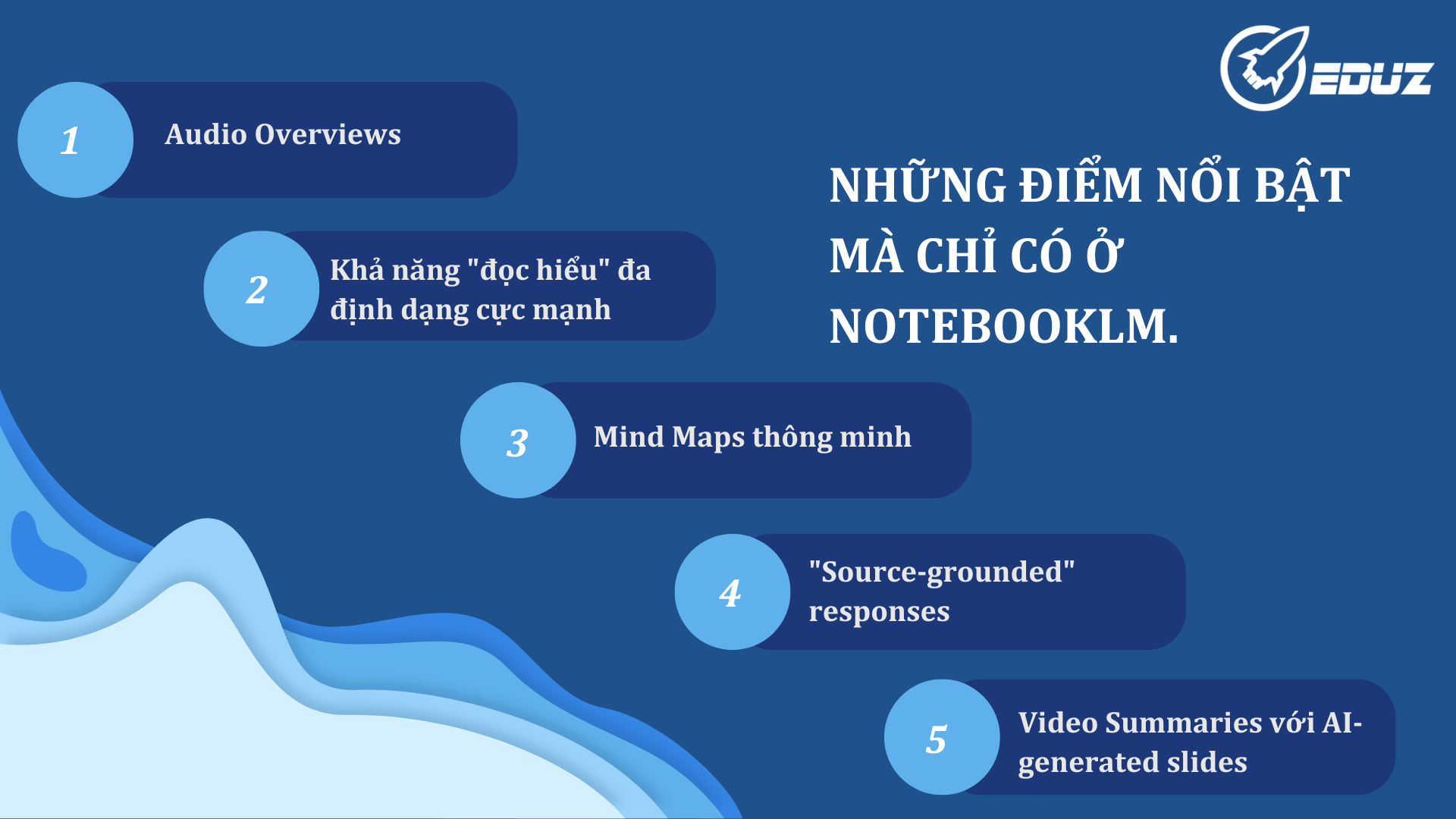 EDUZ

NHỮNG ĐIỂM NỔI BẬT MÀ CHỈ CÓ Ở NOTEBOOKLM.

1 Audio Overviews

2 Khả năng "đọc hiểu" đa định dạng cực mạnh

3 Mind Maps thông minh

4 "Source-grounded" responses

5 Video Summaries với AI-generated slides